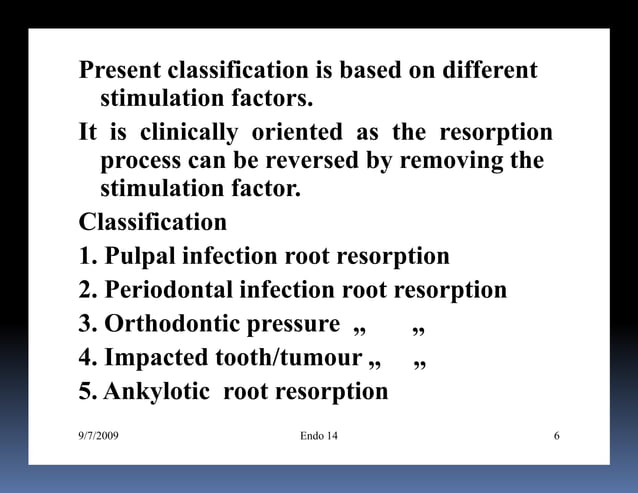 Present classification is based on different stimulation factors.

It is clinically oriented as the resorption process can be reversed by removing the stimulation factor.

Classification

1. Pulpal infection root resorption

2. Periodontal infection root resorption

3. Orthodontic pressure „ „

4. Impacted tooth/tumour „ „

5. Ankylotic root resorption

9/7/2009 Endo 14 6